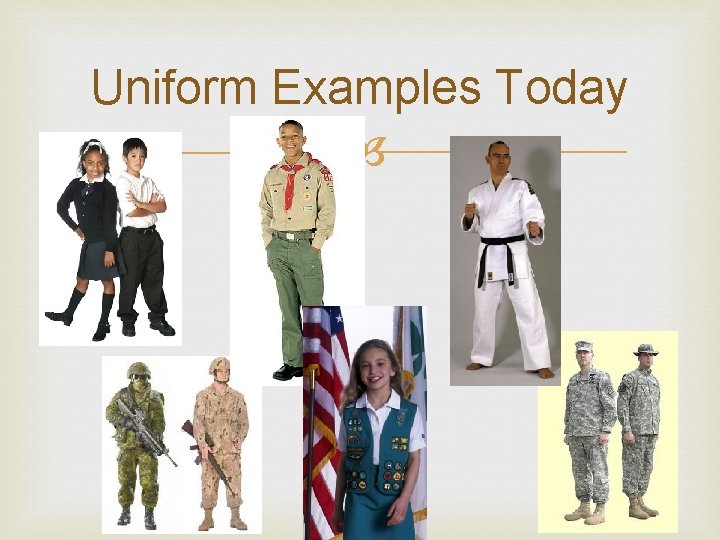 Uniform Examples Today